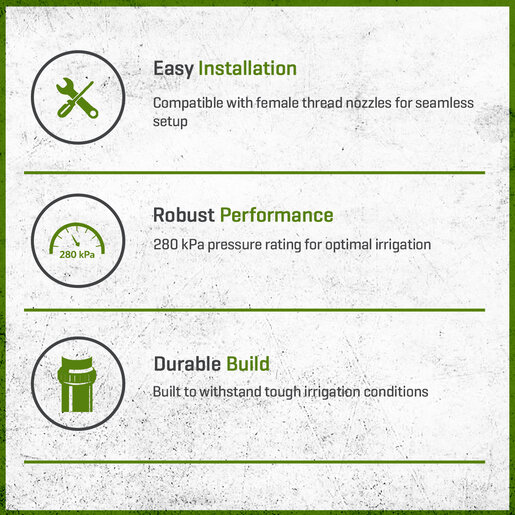 Easy Installation

Compatible with female thread nozzles for seamless setup

280 kPa

Robust Performance

280 kPa pressure rating for optimal irrigation

Durable Build

Built to withstand tough irrigation conditions